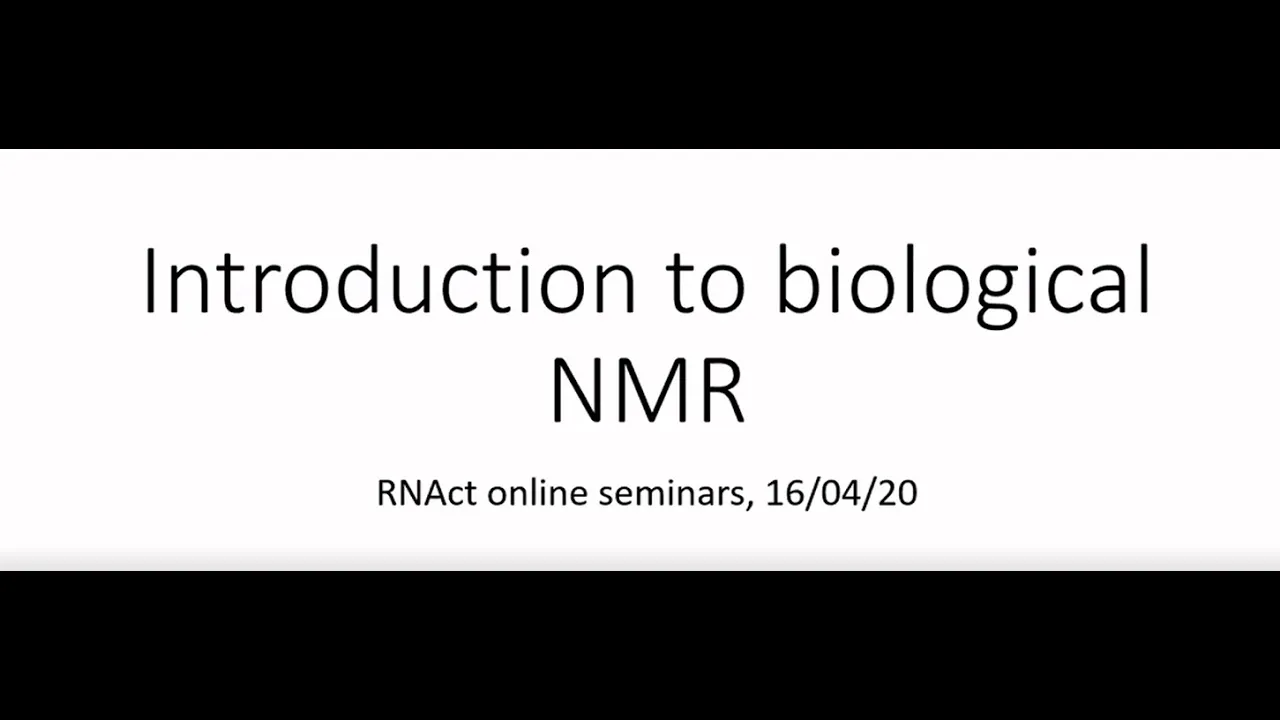 Introduction to biological NMR

RNAct online seminars, 16/04/20